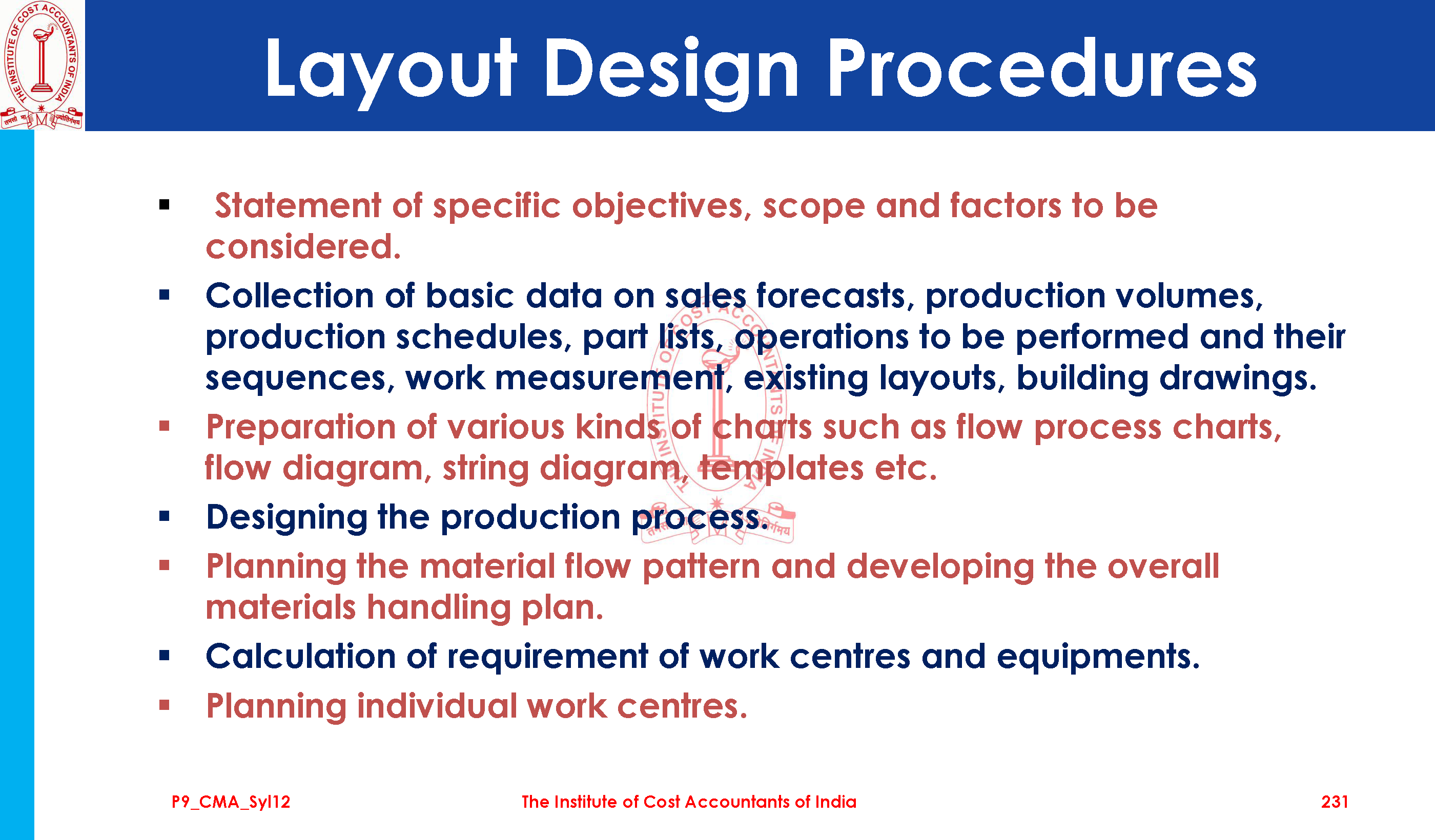 THE INSTITUTE OF COST ACCOUNTANTS OF INDIA

Layout Design Procedures

▪ Statement of specific objectives, scope and factors to be considered.

▪ Collection of basic data on sales forecasts, production volumes, production schedules, part lists, operations to be performed and their sequences, work measurement, existing layouts, building drawings.

▪ Preparation of various kinds of charts such as flow process charts, flow diagram, string diagram, templates etc.

▪ Designing the production process.

▪ Planning the material flow pattern and developing the overall materials handling plan.

▪ Calculation of requirement of work centres and equipments.

▪ Planning individual work centres.

P9_CMA_Syl12 The Institute of Cost Accountants of India 231